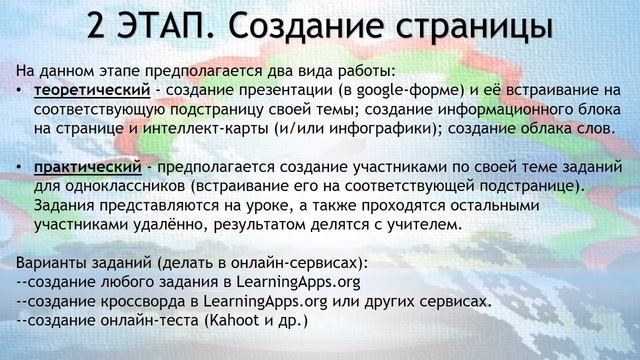 2 ЭТАП. Создание страницы

На данном этапе предполагается два вида работы:
• теоретический - создание презентации (в google-форме) и её встраивание на соответствующую подстраницу своей темы; создание информационного блока на странице и интеллект-карты (и/или инфографики); создание облака слов.

• практический - предполагается создание участниками по своей теме заданий для одноклассников (встраивание его на соответствующей подстранице). Задания представляются на уроке, а также проходятся остальными участниками удалённо, результатом делятся с учителем.

Варианты заданий (делать в онлайн-сервисах):
--создание любого задания в LearningApps.org
--создание кроссворда в LearningApps.org или других сервисах.
--создание онлайн-теста (Kahoot и др.)